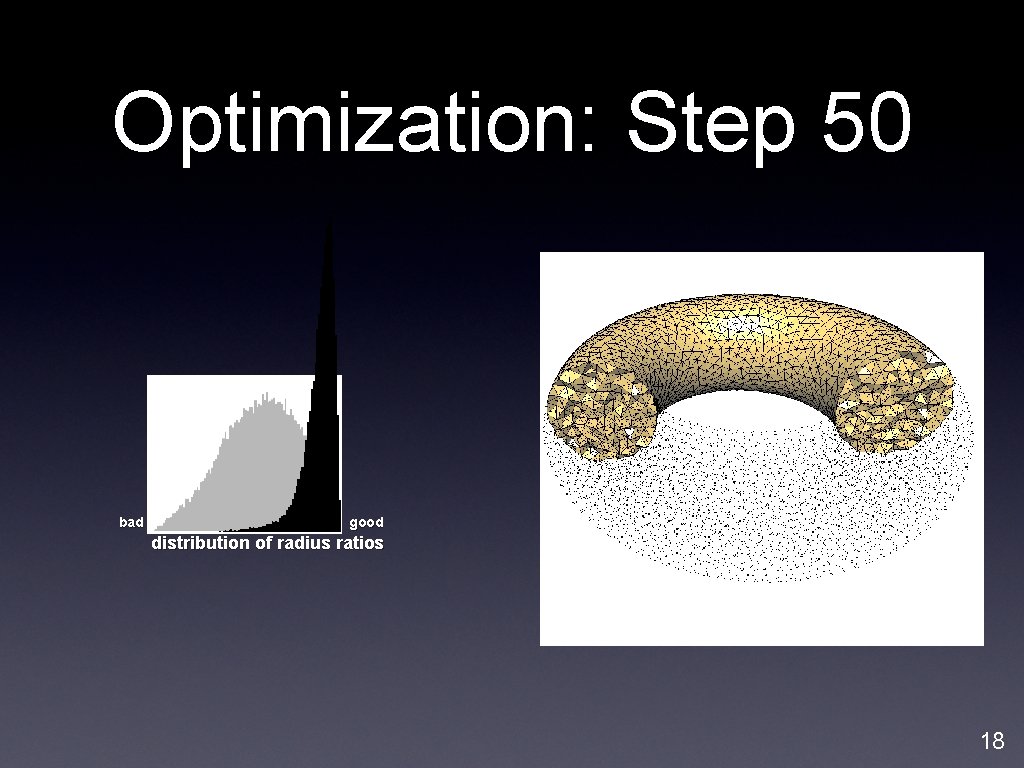 Optimization: Step 50

bad

good

distribution of radius ratios

18